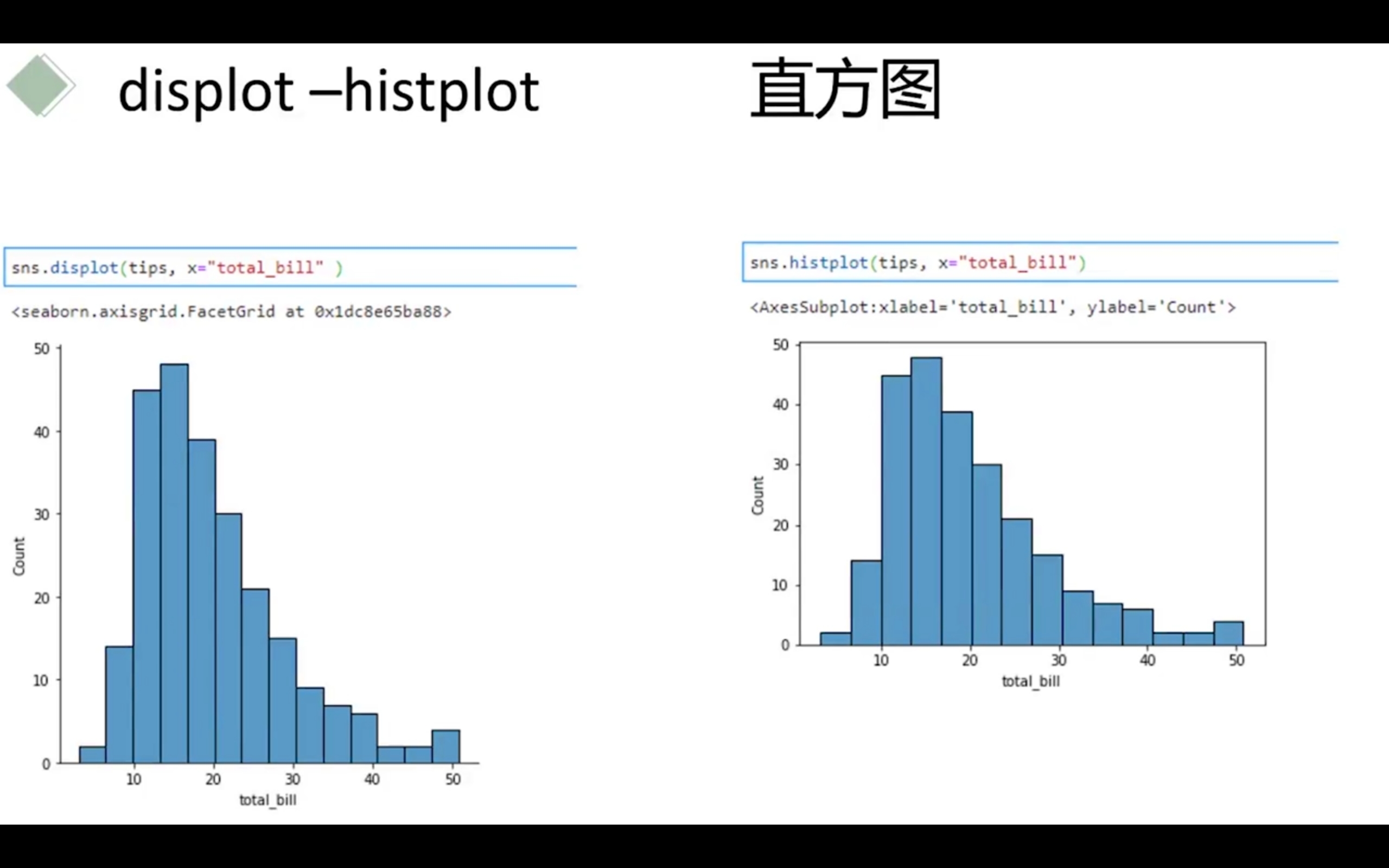 displot –histplot

直方图

sns.displot(tips, x="total_bill" )

<seaborn.axisgrid.FacetGrid at 0x1dc8e65ba88>

50
40
30
20
10
0
Count
10 20 30 40 50
total_bill

sns.histplot(tips, x="total_bill")

<AxesSubplot:xlabel='total_bill', ylabel='Count'>

50
40
30
20
10
0
Count
10 20 30 40 50
total_bill